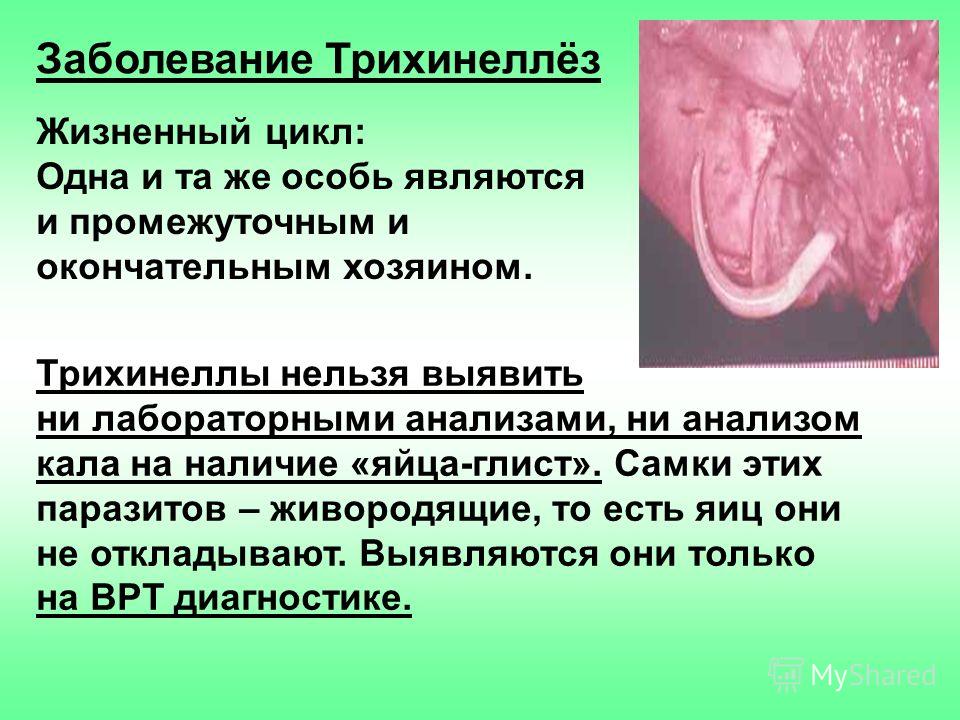 Заболевание Трихинеллёз

Жизненный цикл:
Одна и та же особь являются и промежуточным и окончательным хозяином.

Трихинеллы нельзя выявить ни лабораторными анализами, ни анализом кала на наличие «яйца-глист». Самки этих паразитов – живородящие, то есть яиц они не откладывают. Выявляются они только на ВРТ диагностике.

MyShared